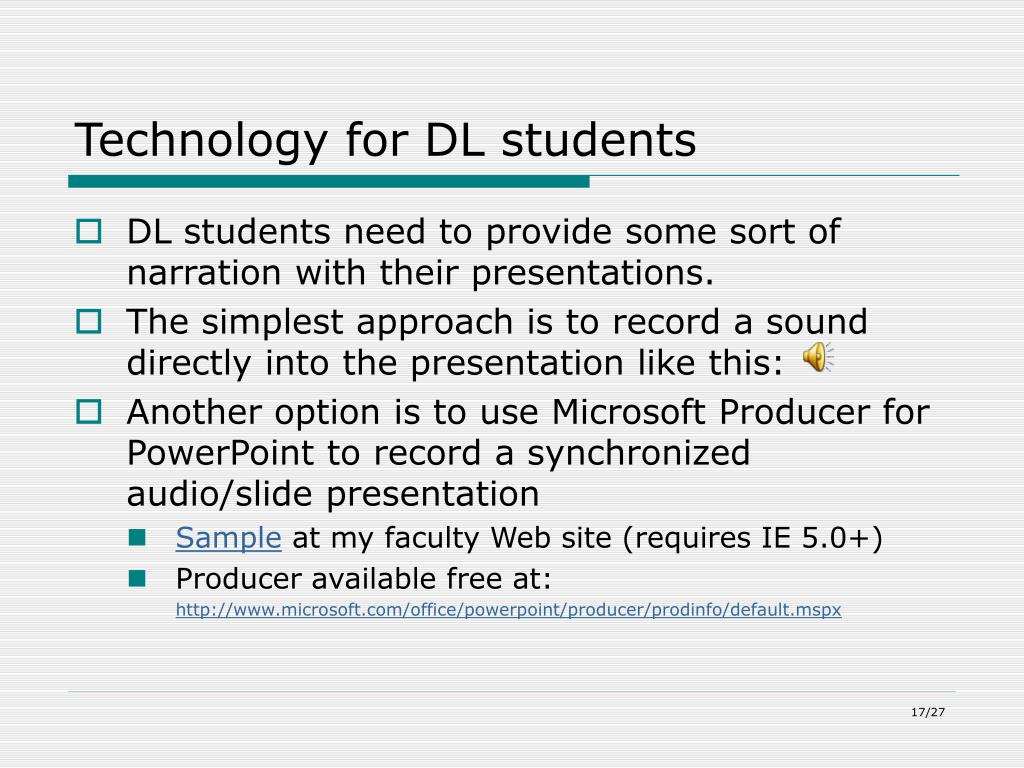 Technology for DL students

DL students need to provide some sort of narration with their presentations.

The simplest approach is to record a sound directly into the presentation like this:

Another option is to use Microsoft Producer for PowerPoint to record a synchronized audio/slide presentation

Sample at my faculty Web site (requires IE 5.0+)

Producer available free at: http://www.microsoft.com/office/powerpoint/producer/prodinfo/default.mspx

17/27